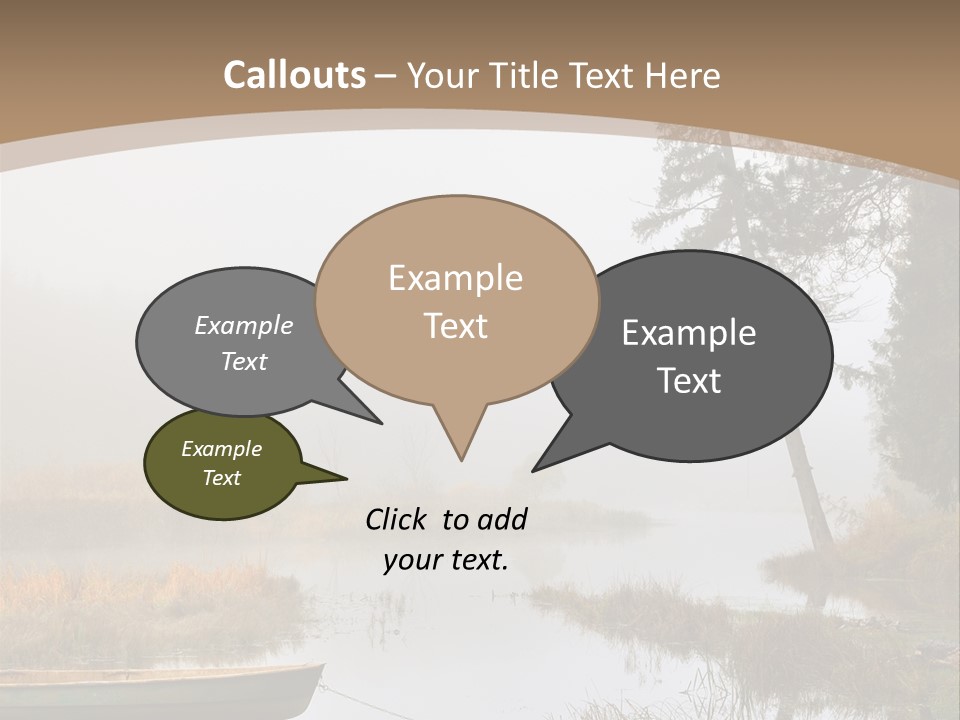 Callouts – Your Title Text Here

Example Text

Example Text

Example Text

Example Text

Click to add your text.